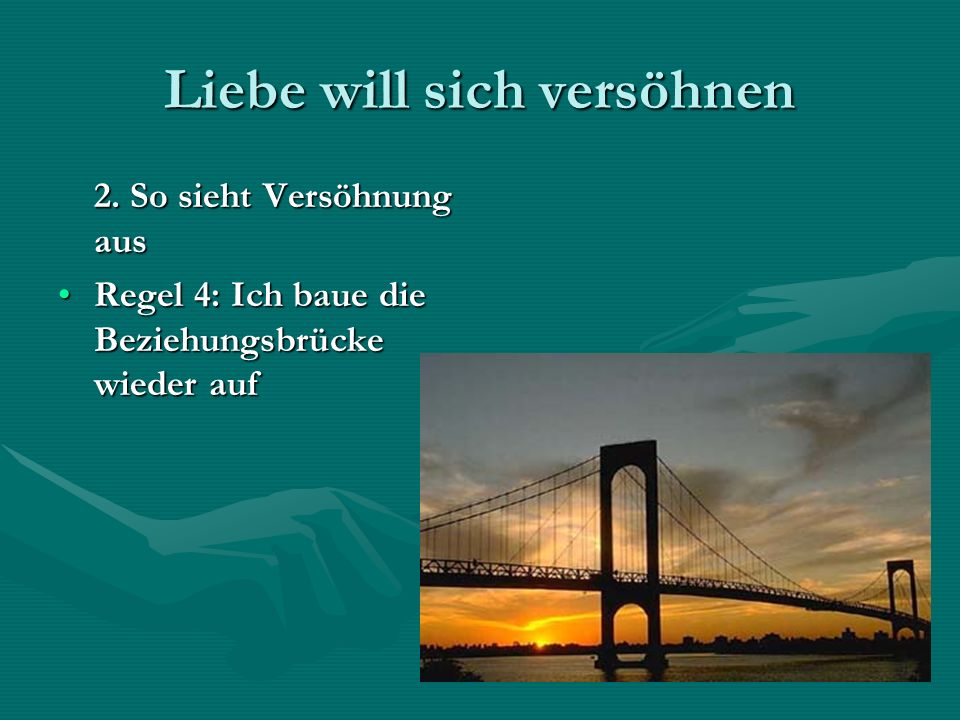 Liebe will sich versöhnen

2. So sieht Versöhnung aus

• Regel 4: Ich baue die Beziehungsbrücke wieder auf